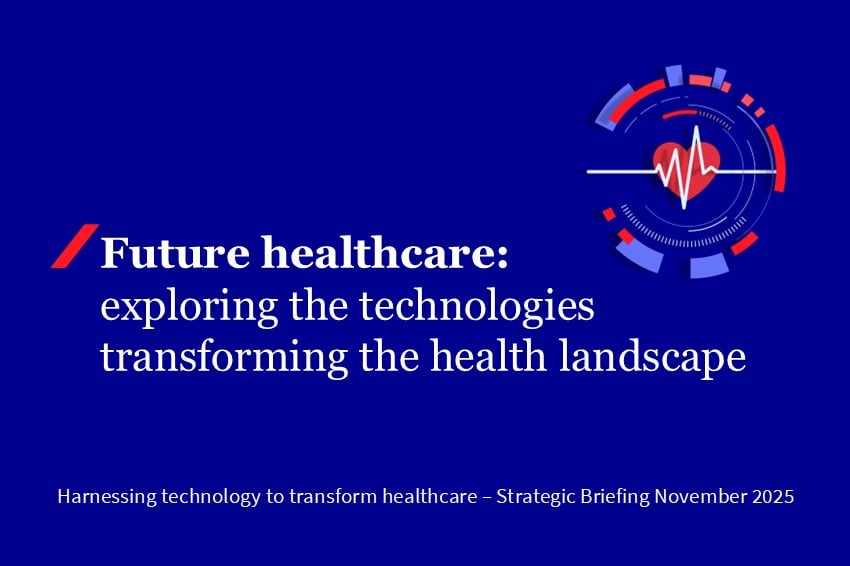 Future healthcare:
exploring the technologies transforming the health landscape

Harnessing technology to transform healthcare – Strategic Briefing November 2025